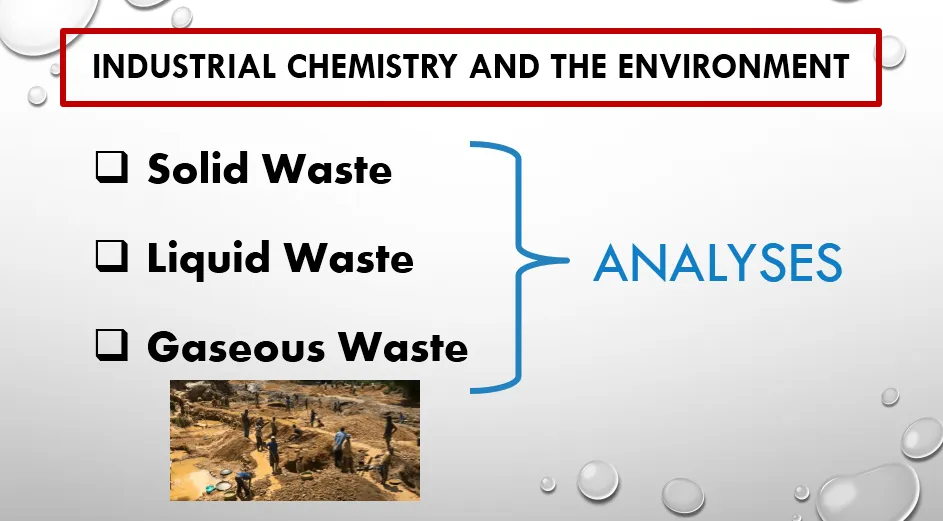 INDUSTRIAL CHEMISTRY AND THE ENVIRONMENT

❑ Solid Waste

❑ Liquid Waste

❑ Gaseous Waste

ANALYSES